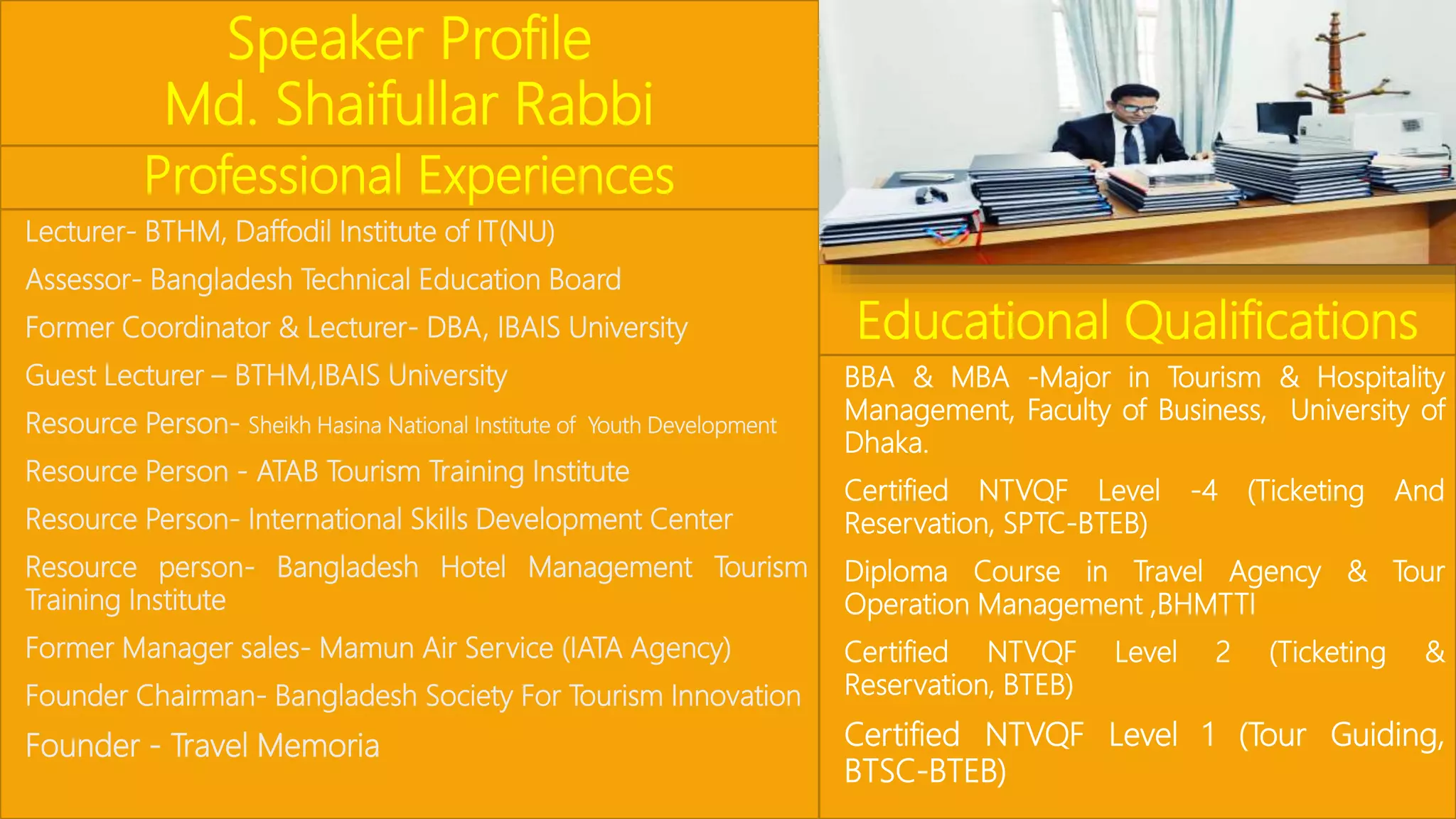 Speaker Profile
Md. Shaifullar Rabbi

Professional Experiences

Lecturer- BTHM, Daffodil Institute of IT(NU)

Assessor- Bangladesh Technical Education Board

Former Coordinator & Lecturer- DBA, IBAIS University

Guest Lecturer – BTHM,IBAIS University

Resource Person- Sheikh Hasina National Institute of Youth Development

Resource Person - ATAB Tourism Training Institute

Resource Person- International Skills Development Center

Resource person- Bangladesh Hotel Management Tourism Training Institute

Former Manager sales- Mamun Air Service (IATA Agency)

Founder Chairman- Bangladesh Society For Tourism Innovation

Founder - Travel Memoria

Educational Qualifications

BBA & MBA -Major in Tourism & Hospitality Management, Faculty of Business, University of Dhaka.

Certified NTVQF Level -4 (Ticketing And Reservation, SPTC-BTEB)

Diploma Course in Travel Agency & Tour Operation Management ,BHMTTI

Certified NTVQF Level 2 (Ticketing & Reservation, BTEB)

Certified NTVQF Level 1 (Tour Guiding, BTSC-BTEB)